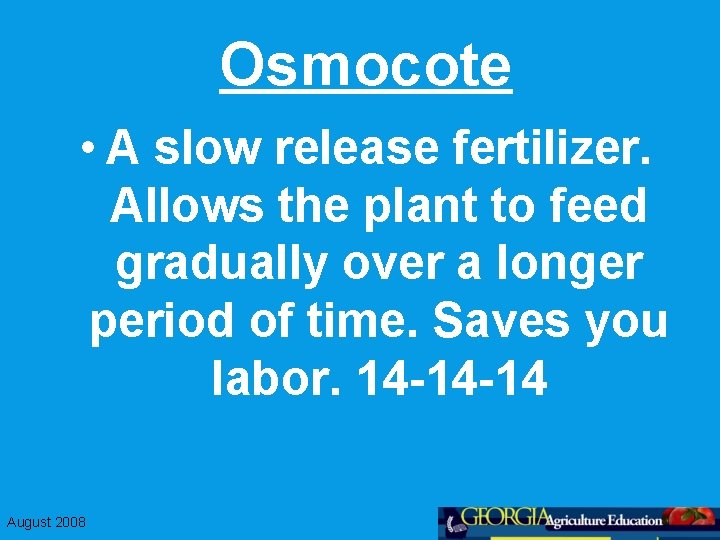 Osmocote

• A slow release fertilizer. Allows the plant to feed gradually over a longer period of time. Saves you labor. 14-14-14

August 2008

GEORGIA Agriculture Education